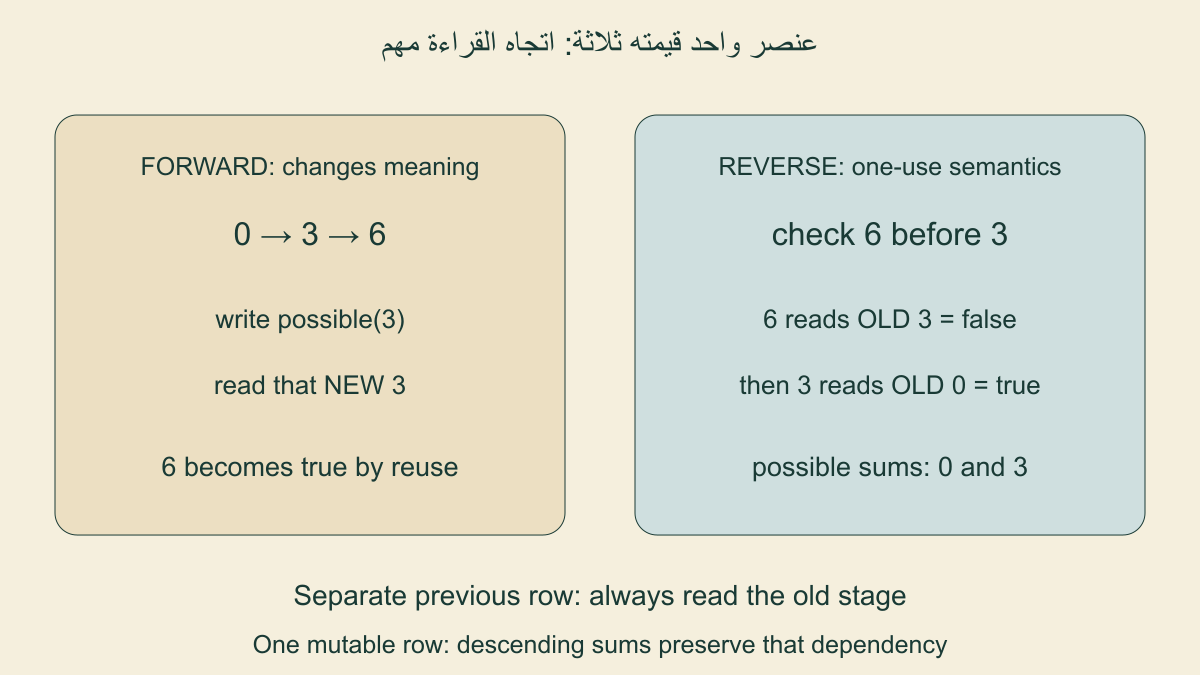 عنصر واحد قيمته ثلاثة: اتجاه القراءة مهم

FORWARD: changes meaning

0 → 3 → 6

write possible(3)

read that NEW 3

6 becomes true by reuse

REVERSE: one-use semantics

check 6 before 3

6 reads OLD 3 = false

then 3 reads OLD 0 = true

possible sums: 0 and 3

Separate previous row: always read the old stage

One mutable row: descending sums preserve that dependency